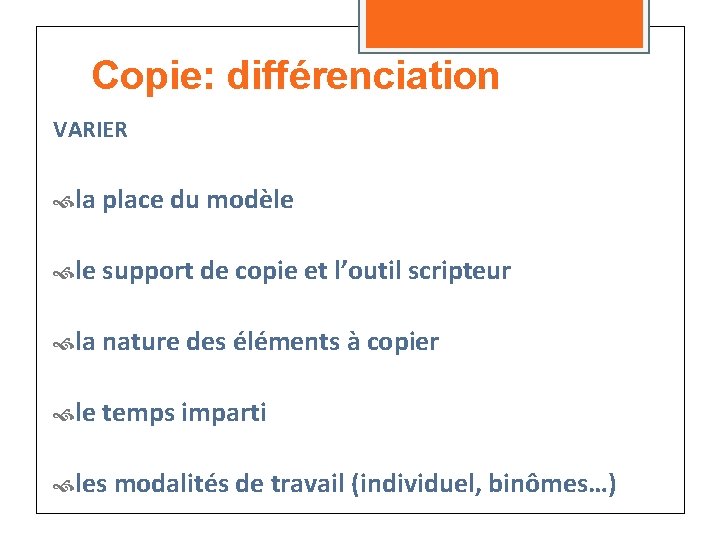 Copie: différenciation

VARIER

la place du modèle

le support de copie et l’outil scripteur

la nature des éléments à copier

le temps imparti

les modalités de travail (individuel, binômes…)